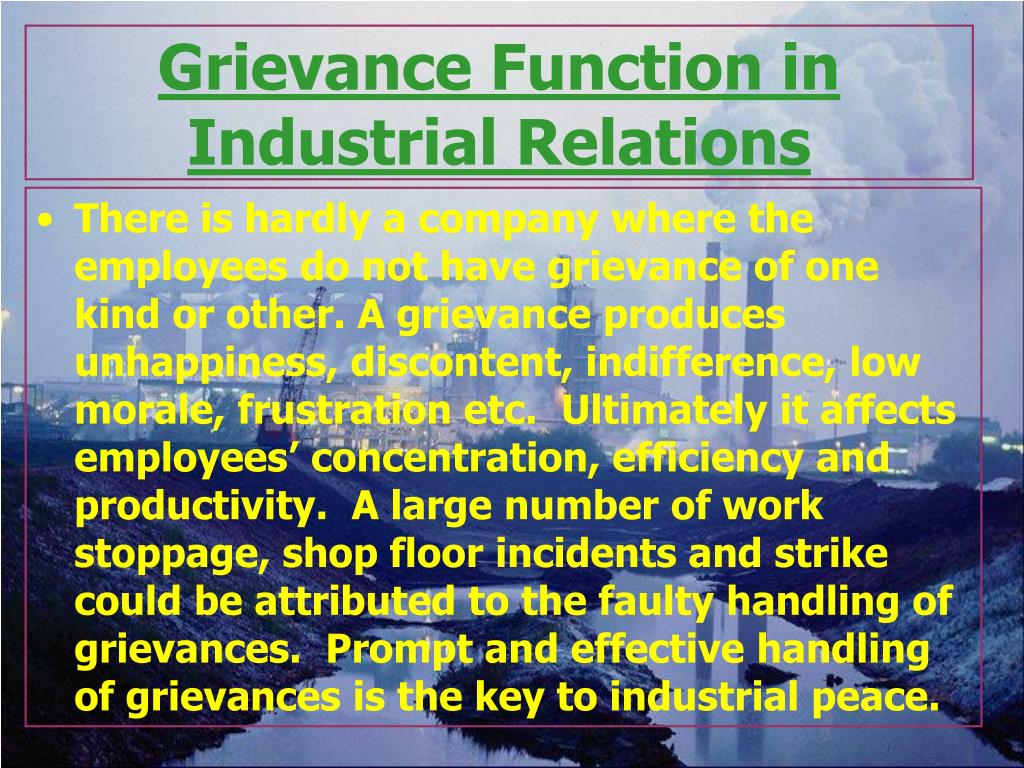 Grievance Function in Industrial Relations

• There is hardly a company where the employees do not have grievance of one kind or other. A grievance produces unhappiness, discontent, indifference, low morale, frustration etc. Ultimately it affects employees’ concentration, efficiency and productivity. A large number of work stoppage, shop floor incidents and strike could be attributed to the faulty handling of grievances. Prompt and effective handling of grievances is the key to industrial peace.